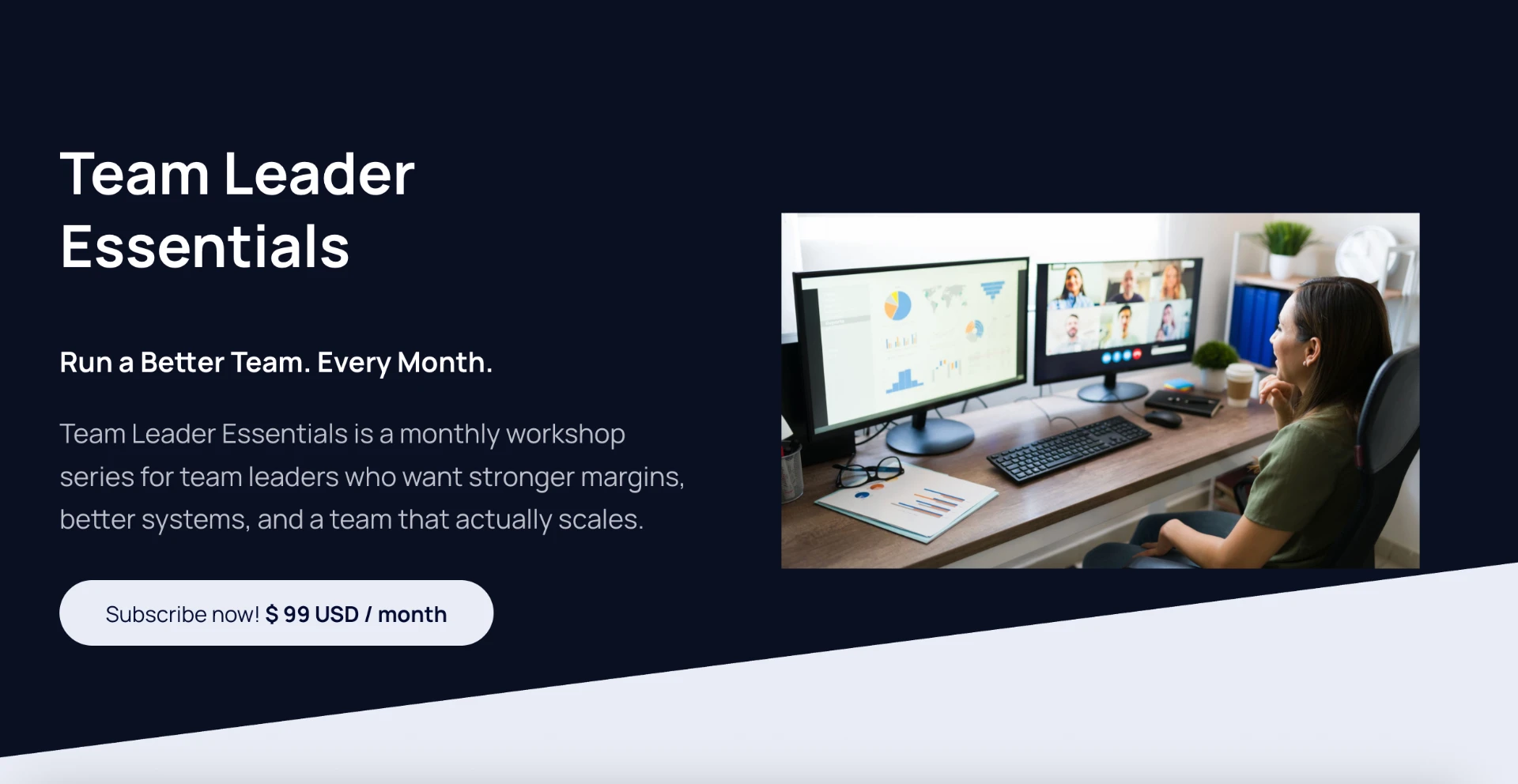 Team Leader Essentials

Run a Better Team. Every Month.

Team Leader Essentials is a monthly workshop series for team leaders who want stronger margins, better systems, and a team that actually scales.

Subscribe now! $ 99 USD / month